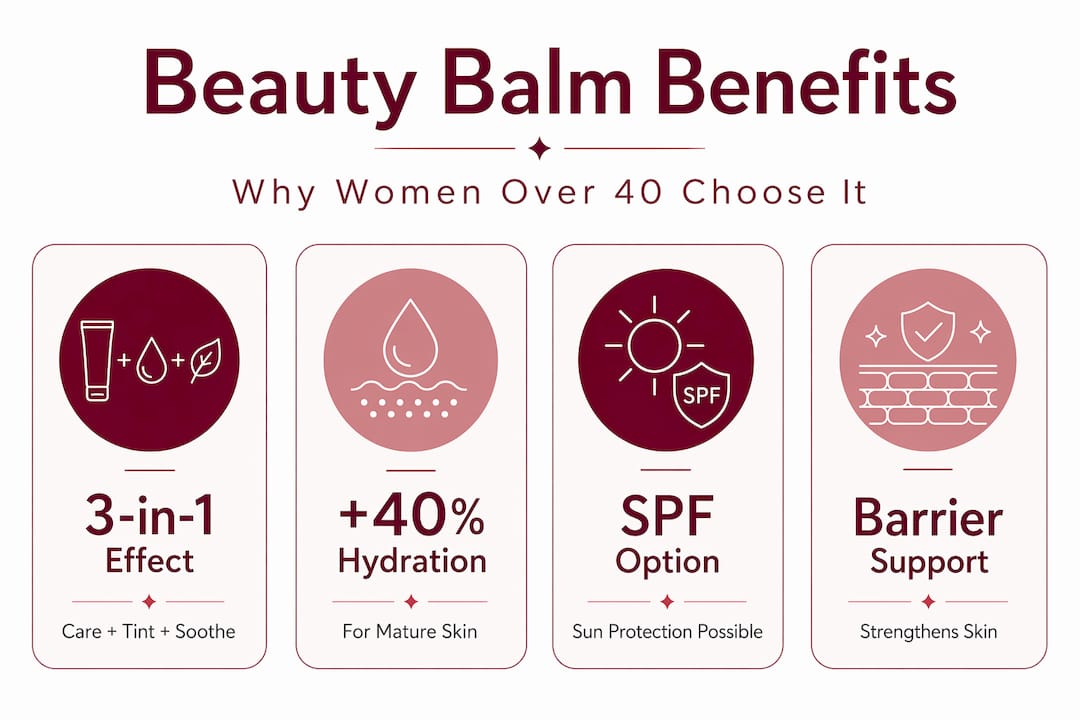 Beauty Balm Benefits

Why Women Over 40 Choose It

3-in-1
Effect

Care + Tint + Soothe

+40%
Hydration

For Mature Skin

SPF

SPF
Option

Sun Protection Possible

Barrier
Support

Strengthens Skin